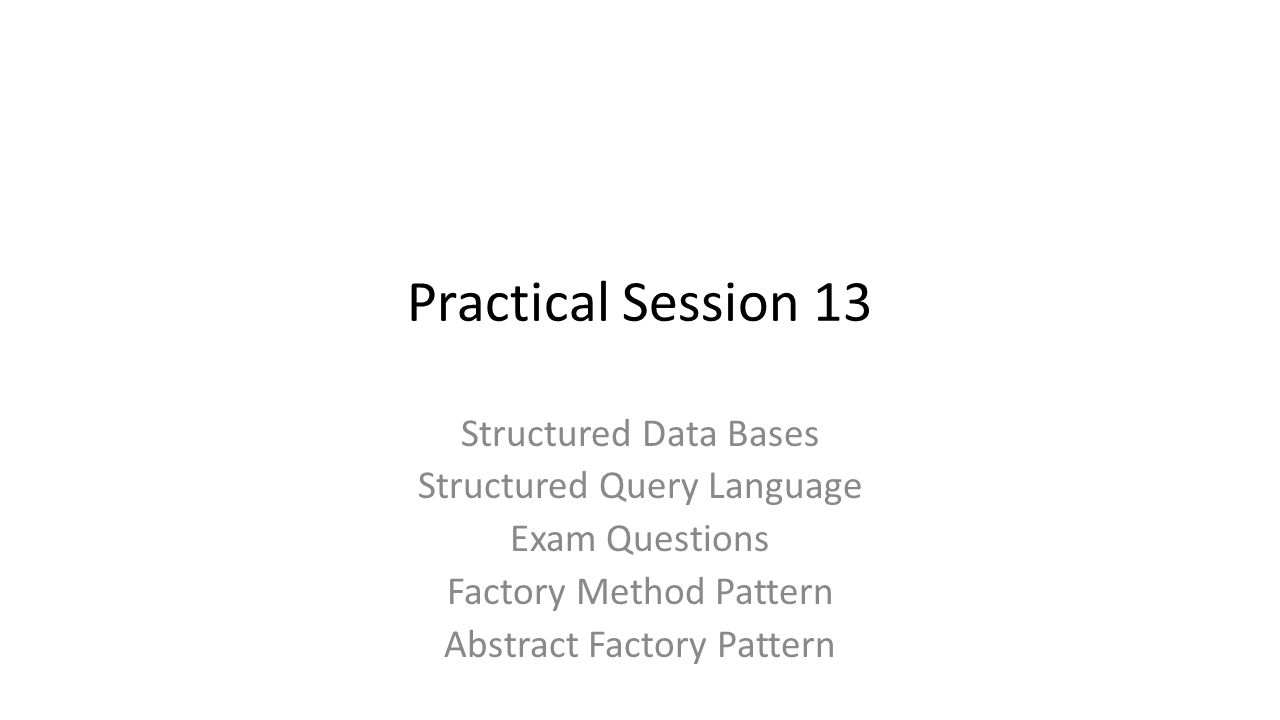 Practical Session 13

Structured Data Bases
Structured Query Language
Exam Questions
Factory Method Pattern
Abstract Factory Pattern